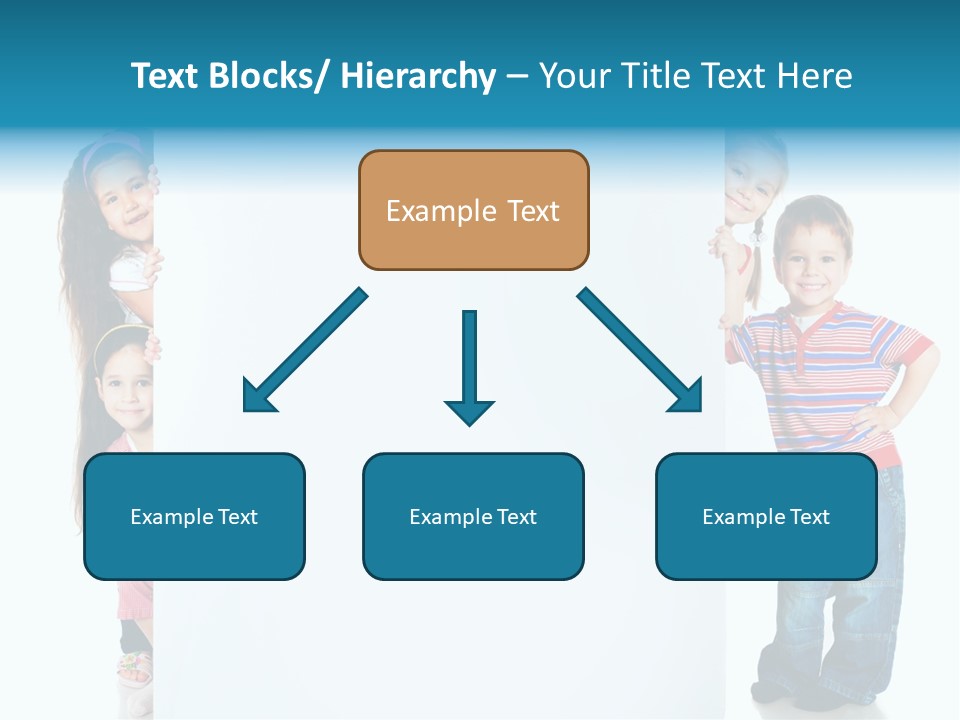 Text Blocks/ Hierarchy – Your Title Text Here

Example Text

Example Text

Example Text

Example Text